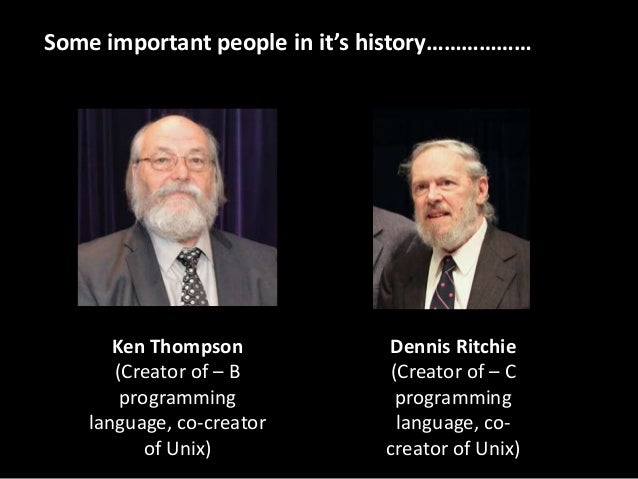 Some important people in it's history………………

Ken Thompson
(Creator of – B programming language, co-creator of Unix)

Dennis Ritchie
(Creator of – C programming language, co-creator of Unix)